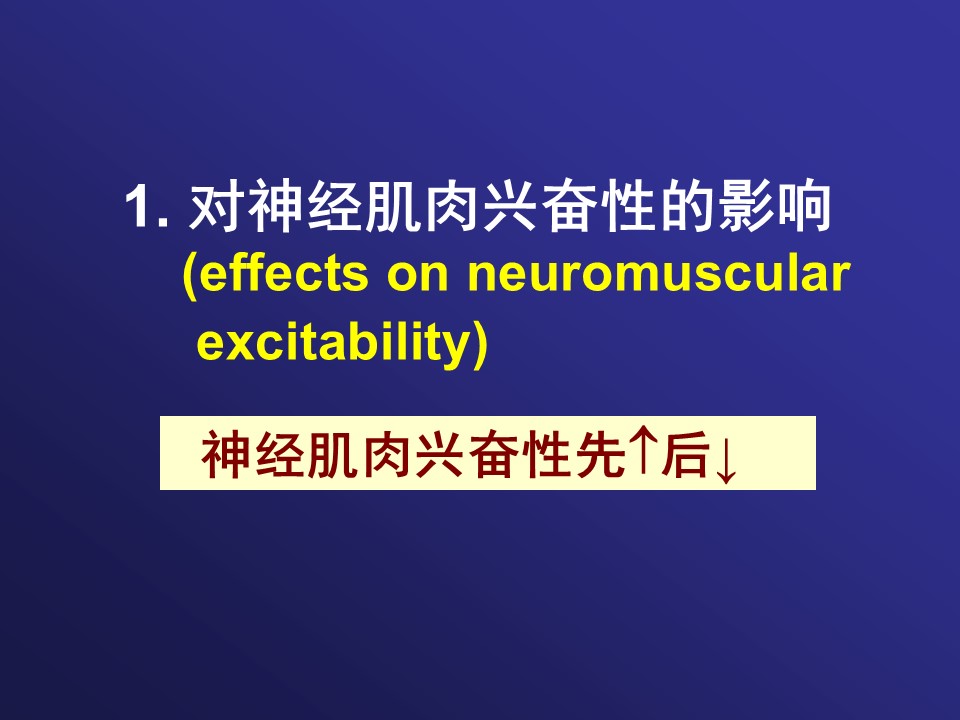 1. 对神经肌肉兴奋性的影响
(effects on neuromuscular excitability)

神经肌肉兴奋性先↑后↓